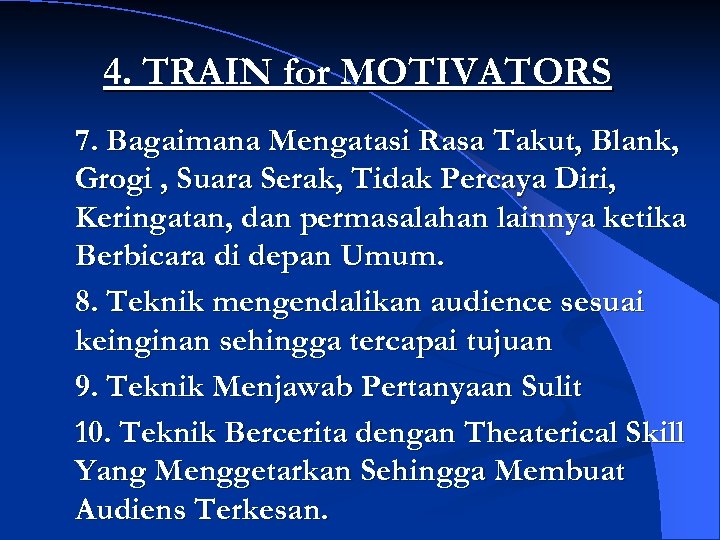 4. TRAIN for MOTIVATORS

7. Bagaimana Mengatasi Rasa Takut, Blank, Grogi , Suara Serak, Tidak Percaya Diri, Keringatan, dan permasalahan lainnya ketika Berbicara di depan Umum.

8. Teknik mengendalikan audience sesuai keinginan sehingga tercapai tujuan

9. Teknik Menjawab Pertanyaan Sulit

10. Teknik Bercerita dengan Theaterical Skill Yang Menggetarkan Sehingga Membuat Audiens Terkesan.